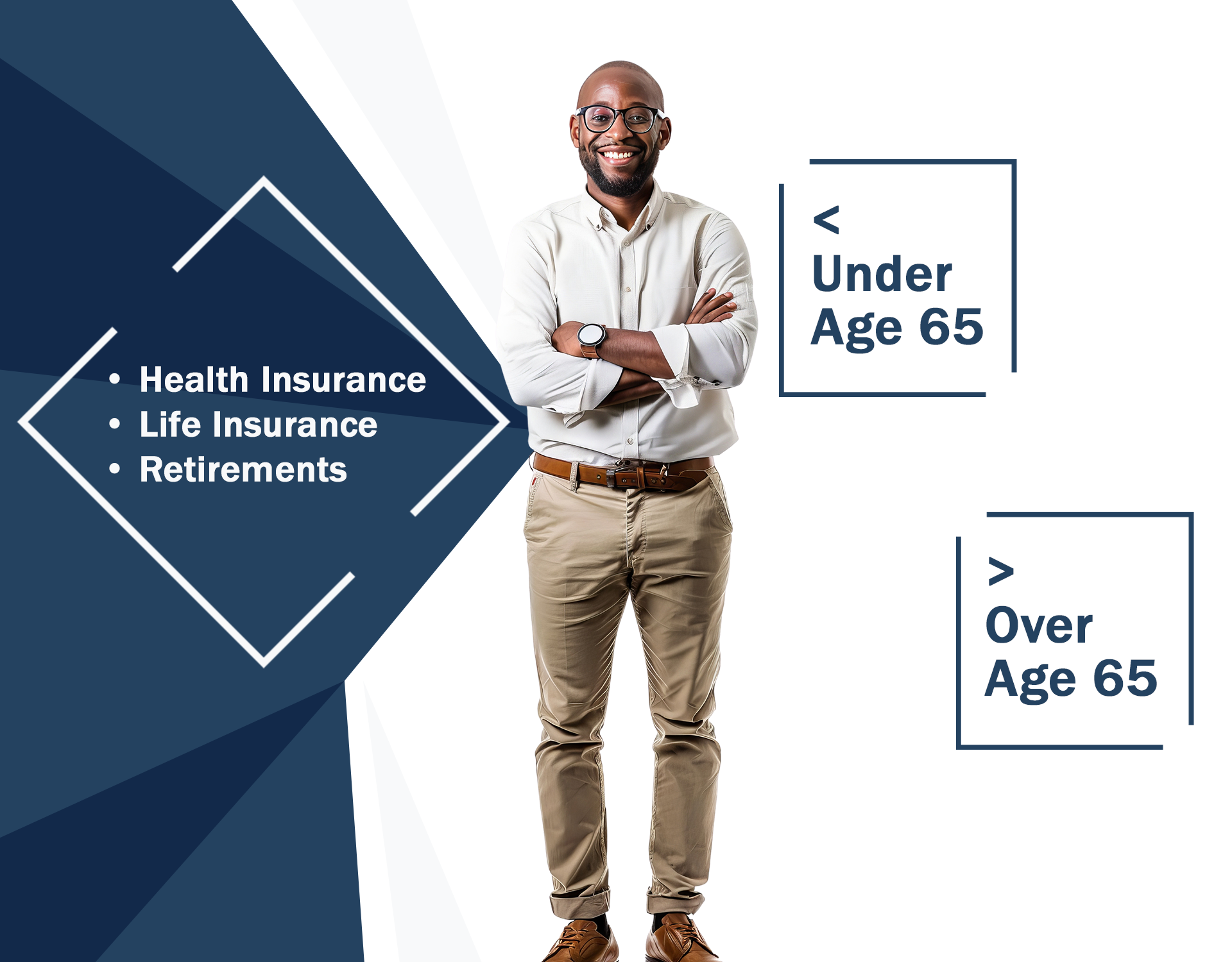 • Health Insurance
• Life Insurance
• Retirements

<
Under
Age 65

>
Over
Age 65